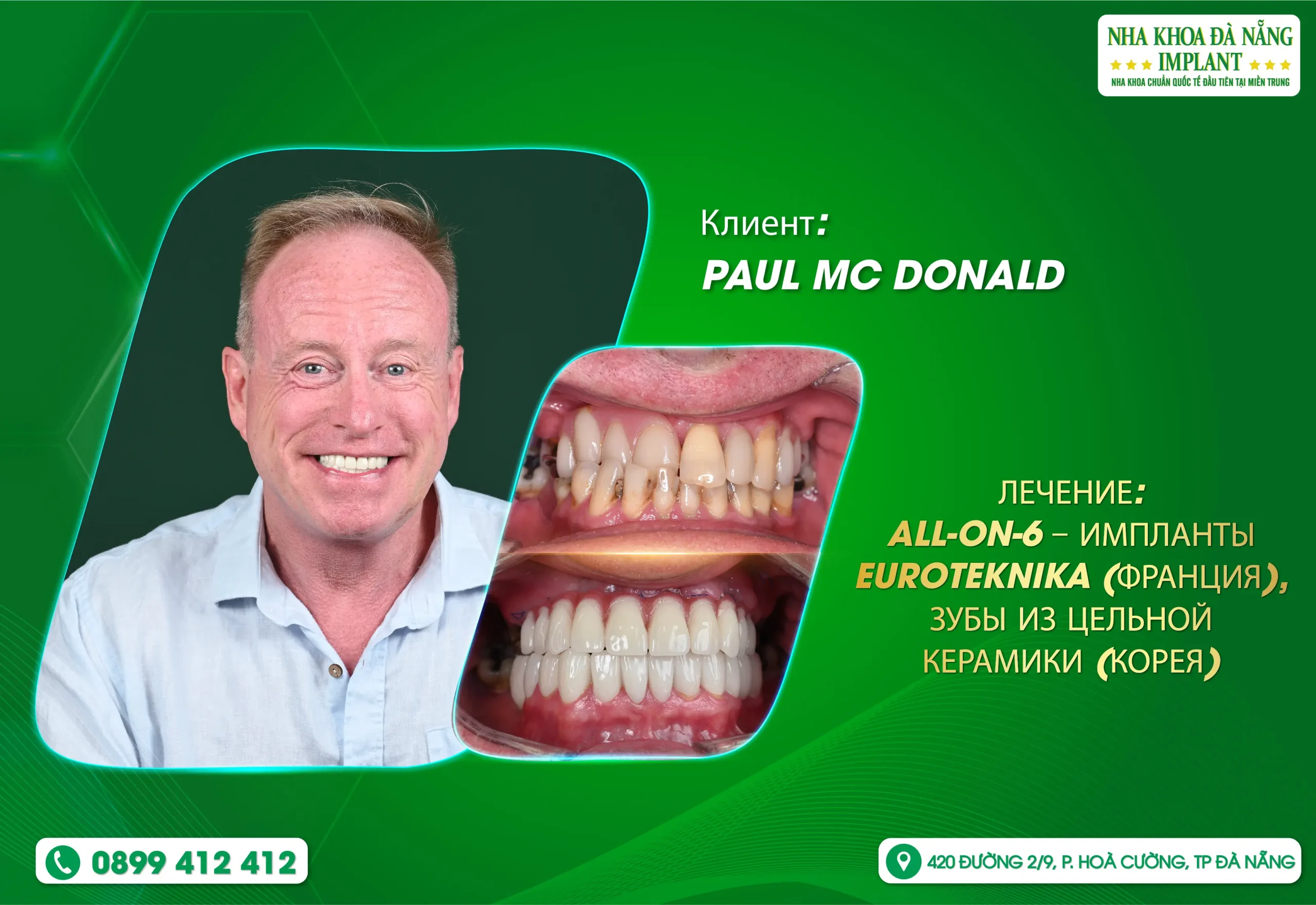 NHA KHOA ĐÀ NẴNG
IMPLANT
NHA KHOA CHUẨN QUỐC TẾ ĐẦU TIÊN TẠI MIỀN TRUNG

Клиент:
PAUL MC DONALD

ЛЕЧЕНИЕ:
ALL-ON-6 – ИМПЛАНТЫ EUROTEKNIKA (ФРАНЦИЯ), ЗУБЫ ИЗ ЦЕЛЬНОЙ КЕРАМИКИ (КОРЕЯ)

0899 412 412

420 ĐƯỜNG 2/9, P. HOÀ CƯỜNG, TP ĐÀ NẴNG